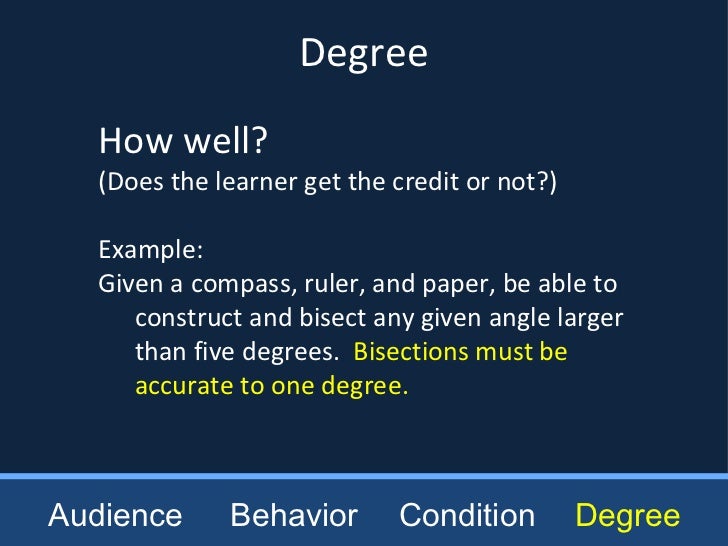 Degree

How well?
(Does the learner get the credit or not?)

Example:
Given a compass, ruler, and paper, be able to construct and bisect any given angle larger than five degrees. Bisections must be accurate to one degree.

Audience Behavior Condition Degree